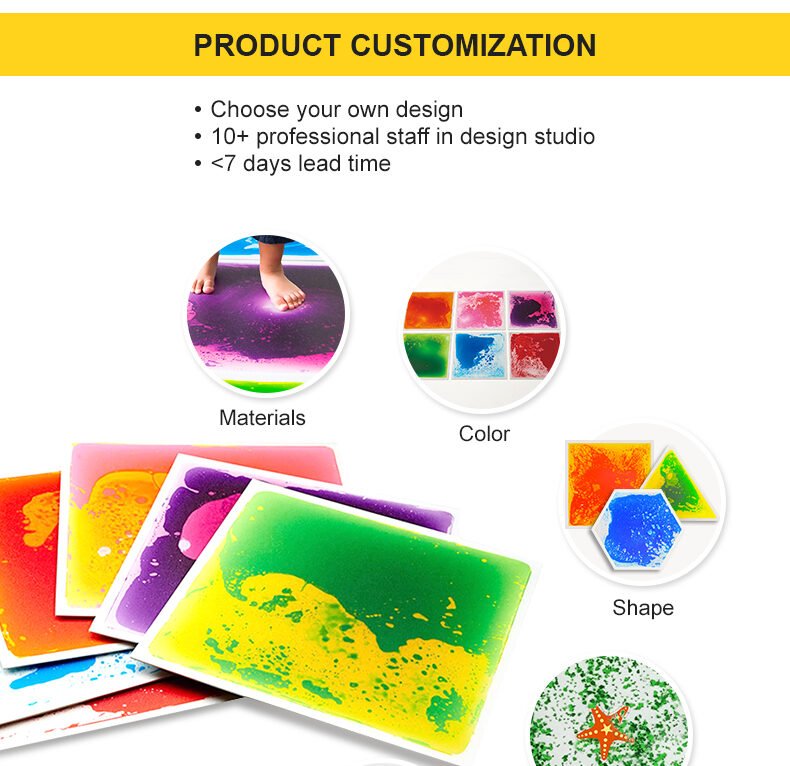 PRODUCT CUSTOMIZATION

• Choose your own design
• 10+ professional staff in design studio
• <7 days lead time

Materials

Color

Shape